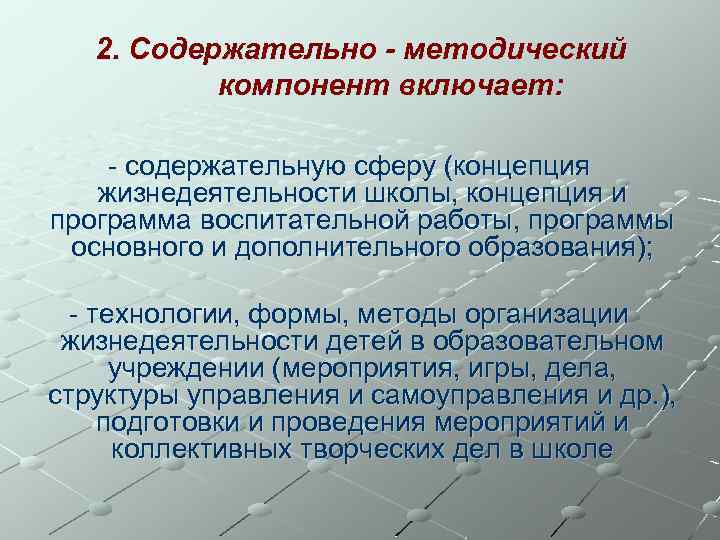 2. Содержательно - методический компонент включает:

- содержательную сферу (концепция жизнедеятельности школы, концепция и программа воспитательной работы, программы основного и дополнительного образования);

- технологии, формы, методы организации жизнедеятельности детей в образовательном учреждении (мероприятия, игры, дела, структуры управления и самоуправления и др.), подготовки и проведения мероприятий и коллективных творческих дел в школе